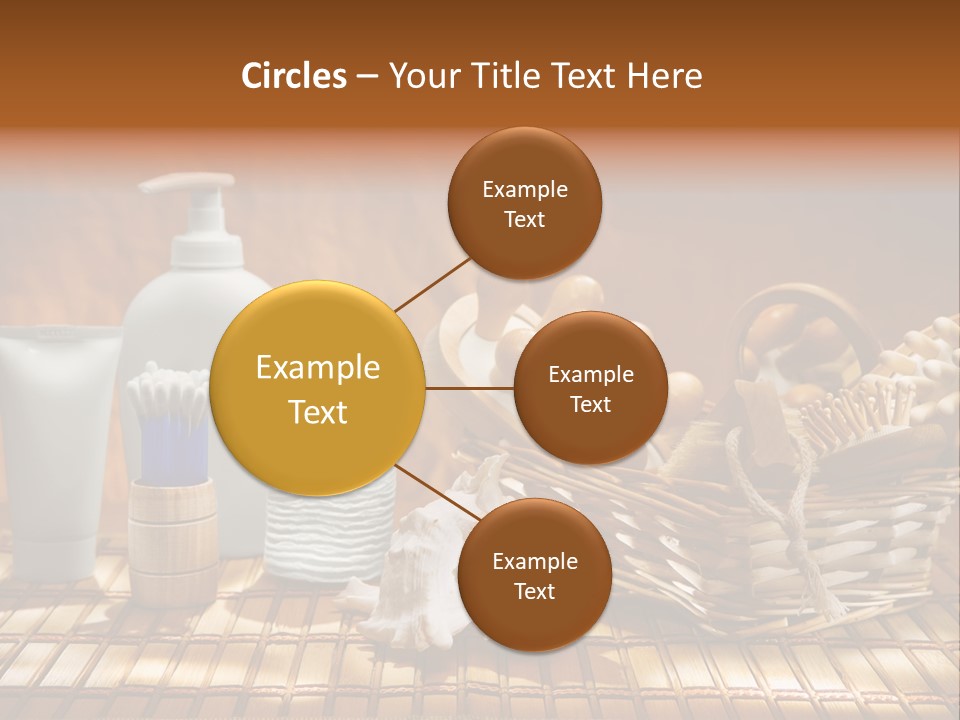 Circles – Your Title Text Here

Example Text

Example Text

Example Text

Example Text